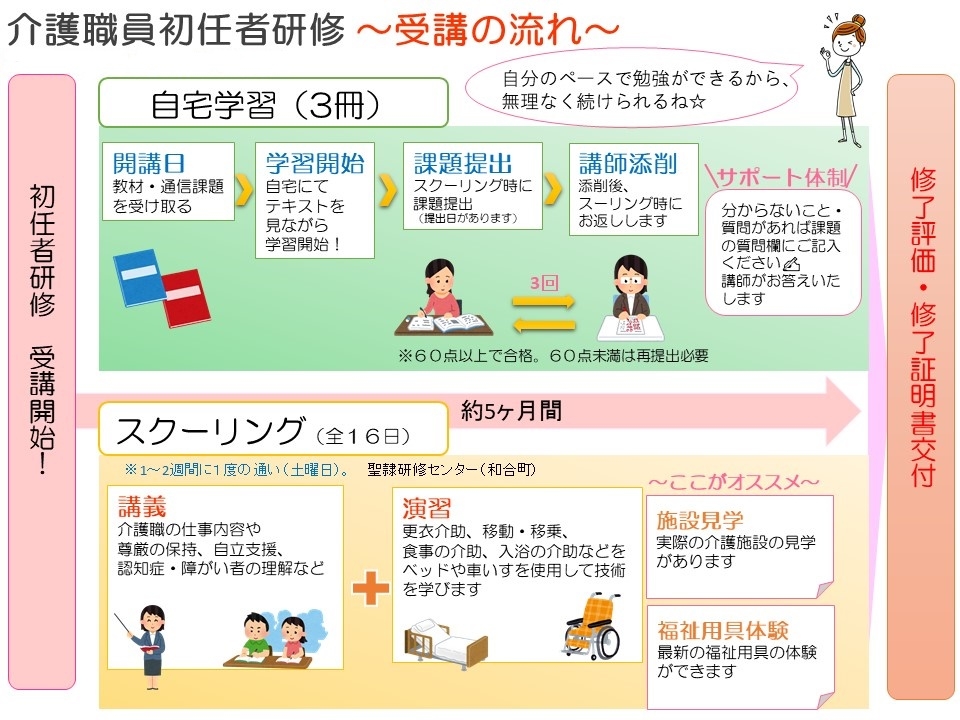 介護職員初任者研修 ～受講の流れ～

自分のペースで勉強ができるから、無理なく続けられるね☆

初任者研修 受講開始！

自宅学習（3冊）

開講日
教材・通信課題を受け取る

学習開始
自宅にてテキストを見ながら学習開始！

課題提出
スクーリング時に課題提出
（提出日があります）

講師添削
添削後、スーリング時にお返しします

サポート体制
分からないこと・質問があれば課題の質問欄にご記入ください
講師がお答えいたします

3回

※60点以上で合格。60点未満は再提出必要

約5ヶ月間

スクーリング（全16日）

※1～2週間に1度の通い（土曜日）。 聖隷研修センター（和合町）

講義
介護職の仕事内容や尊厳の保持、自立支援、認知症・障がい者の理解など

演習
更衣介助、移動・移乗、食事の介助、入浴の介助などをベッドや車いすを使用して技術を学びます

～ここがオススメ～

施設見学
実際の介護施設の見学があります

福祉用具体験
最新の福祉用具の体験ができます

修了評価・修了証明書交付